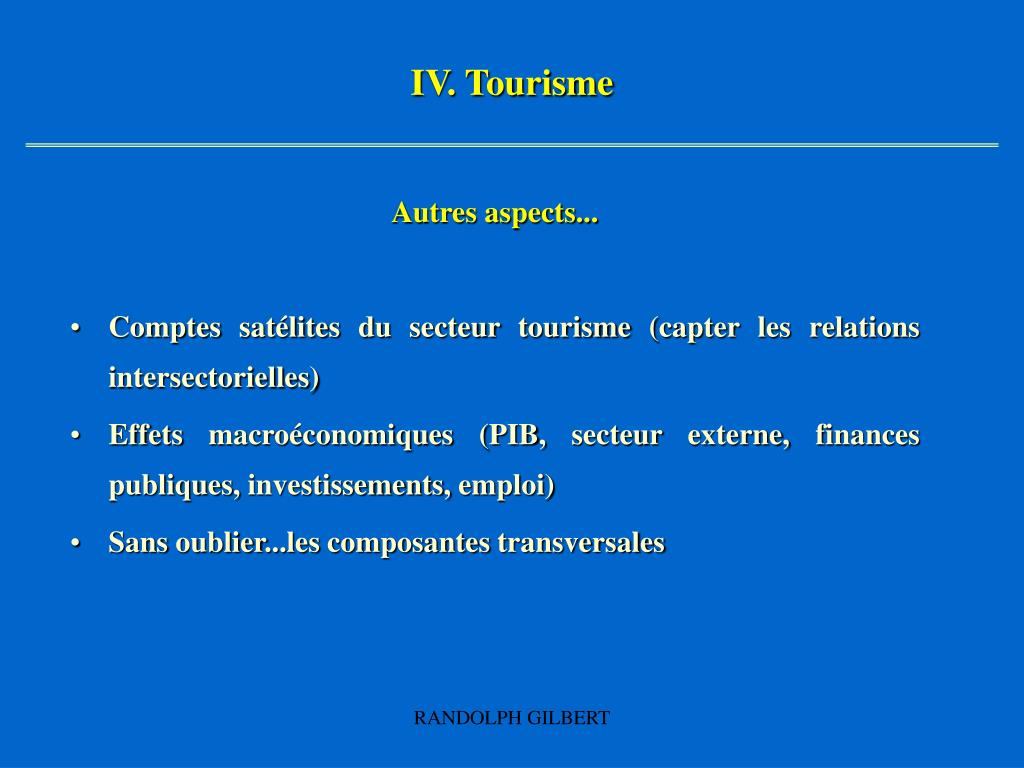 IV. Tourisme

Autres aspects...

• Comptes satélites du secteur tourisme (capter les relations intersectorielles)
• Effets macroéconomiques (PIB, secteur externe, finances publiques, investissements, emploi)
• Sans oublier...les composantes transversales

RANDOLPH GILBERT